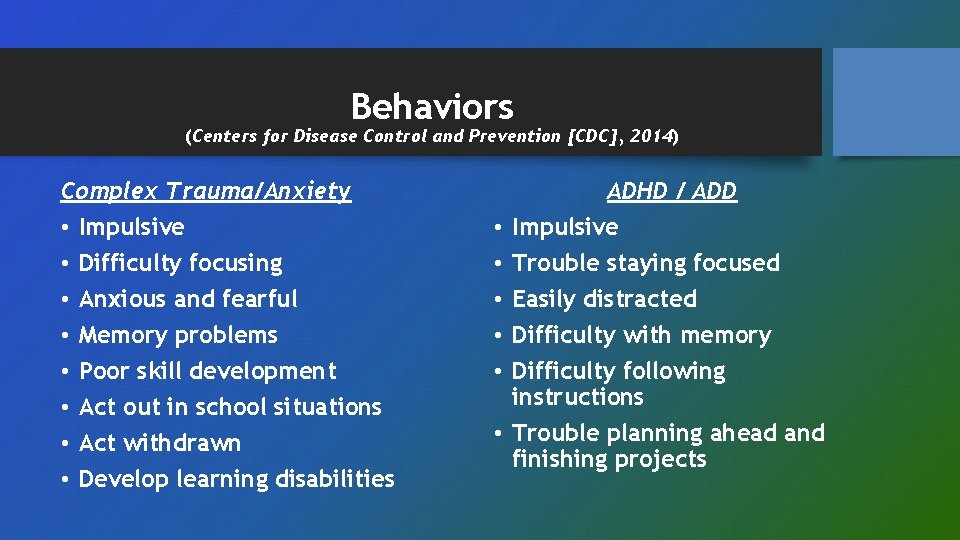 Behaviors
(Centers for Disease Control and Prevention [CDC], 2014)

Complex Trauma/Anxiety
• Impulsive
• Difficulty focusing
• Anxious and fearful
• Memory problems
• Poor skill development
• Act out in school situations
• Act withdrawn
• Develop learning disabilities

ADHD / ADD
• Impulsive
• Trouble staying focused
• Easily distracted
• Difficulty with memory
• Difficulty following instructions
• Trouble planning ahead and finishing projects